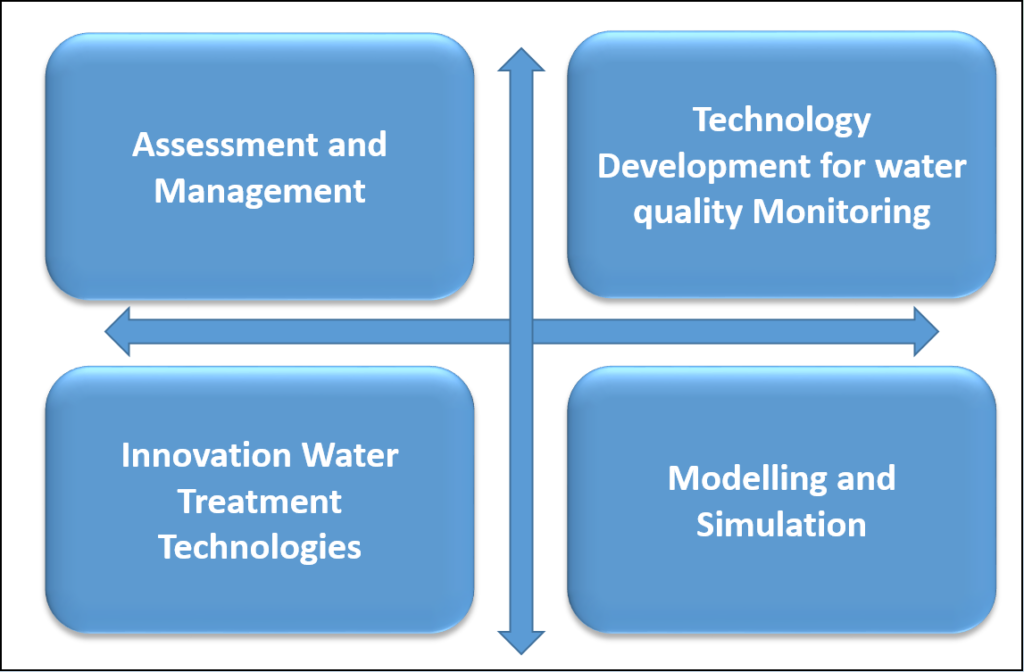 Assessment and Management

Technology Development for water quality Monitoring

Innovation Water Treatment Technologies

Modelling and Simulation